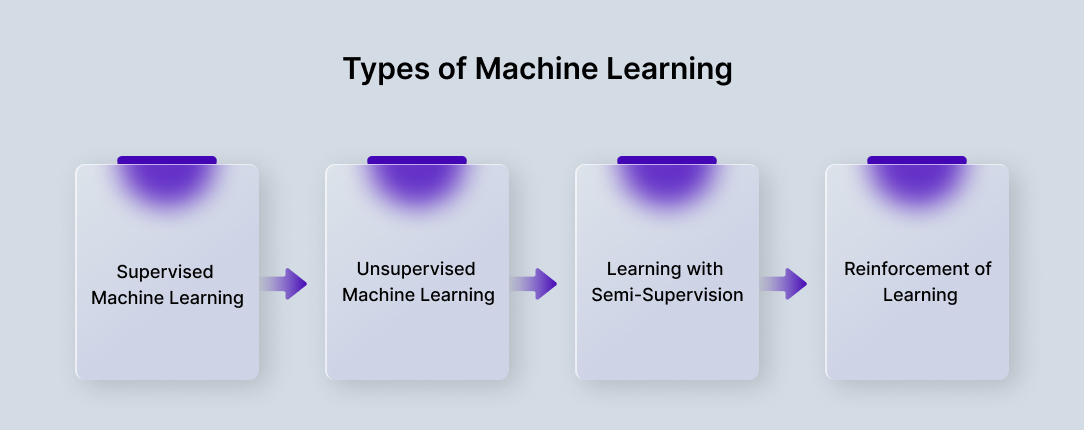 Types of Machine Learning

Supervised Machine Learning

Unsupervised Machine Learning

Learning with Semi-Supervision

Reinforcement of Learning